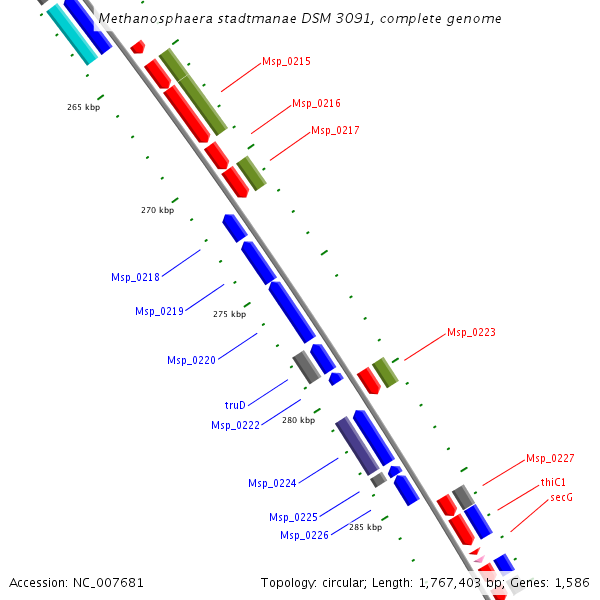 Methanosphaera stadtmanae DSM 3091, complete genome

Msp_0215

Msp_0216

Msp_0217

265 kbp

270 kbp

Msp_0218

Msp_0219

275 kbp

Msp_0220

Msp_0223

truD

Msp_0222

280 kbp

Msp_0224

Msp_0227

thiC1

secG

Msp_0225

Msp_0226

285 kbp

Accession: NC_007681

Topology: circular; Length: 1,767,403 bp; Genes: 1,586